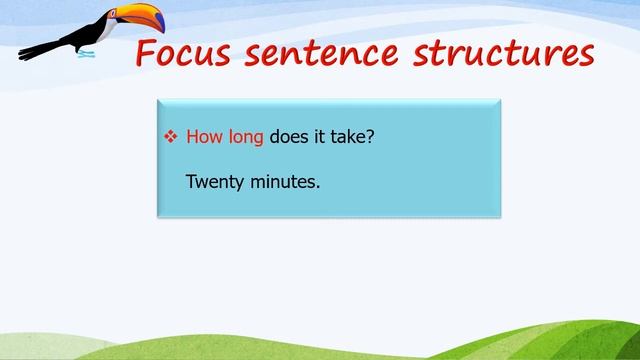 Focus sentence structures

❖ How long does it take?

Twenty minutes.